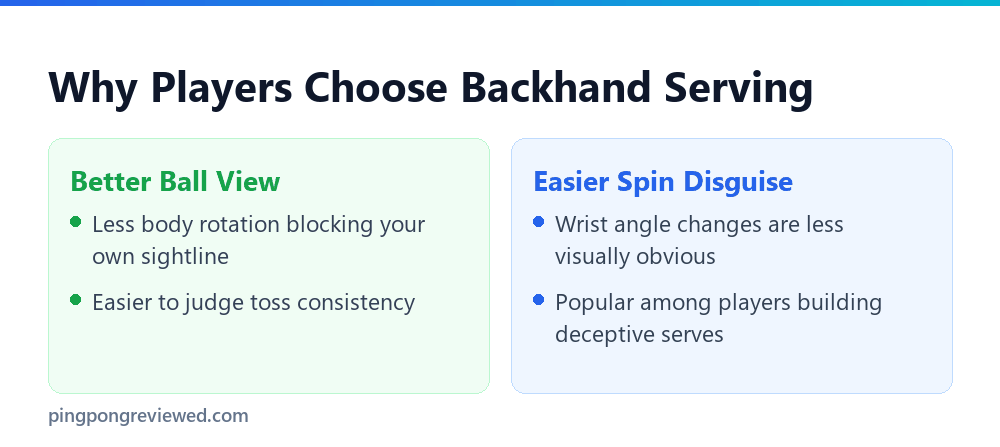 Why Players Choose Backhand Serving

Better Ball View

- Less body rotation blocking your own sightline
- Easier to judge toss consistency

Easier Spin Disguise

- Wrist angle changes are less visually obvious
- Popular among players building deceptive serves

pingpongreviewed.com